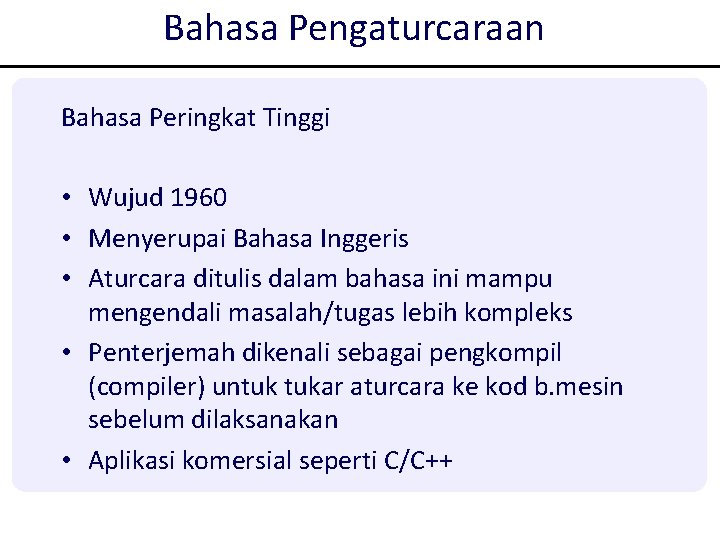 Bahasa Pengaturcaraan

Bahasa Peringkat Tinggi

• Wujud 1960
• Menyerupai Bahasa Inggeris
• Aturcara ditulis dalam bahasa ini mampu mengendali masalah/tugas lebih kompleks
• Penterjemah dikenali sebagai pengkompil (compiler) untuk tukar aturcara ke kod b.mesin sebelum dilaksanakan
• Aplikasi komersial seperti C/C++